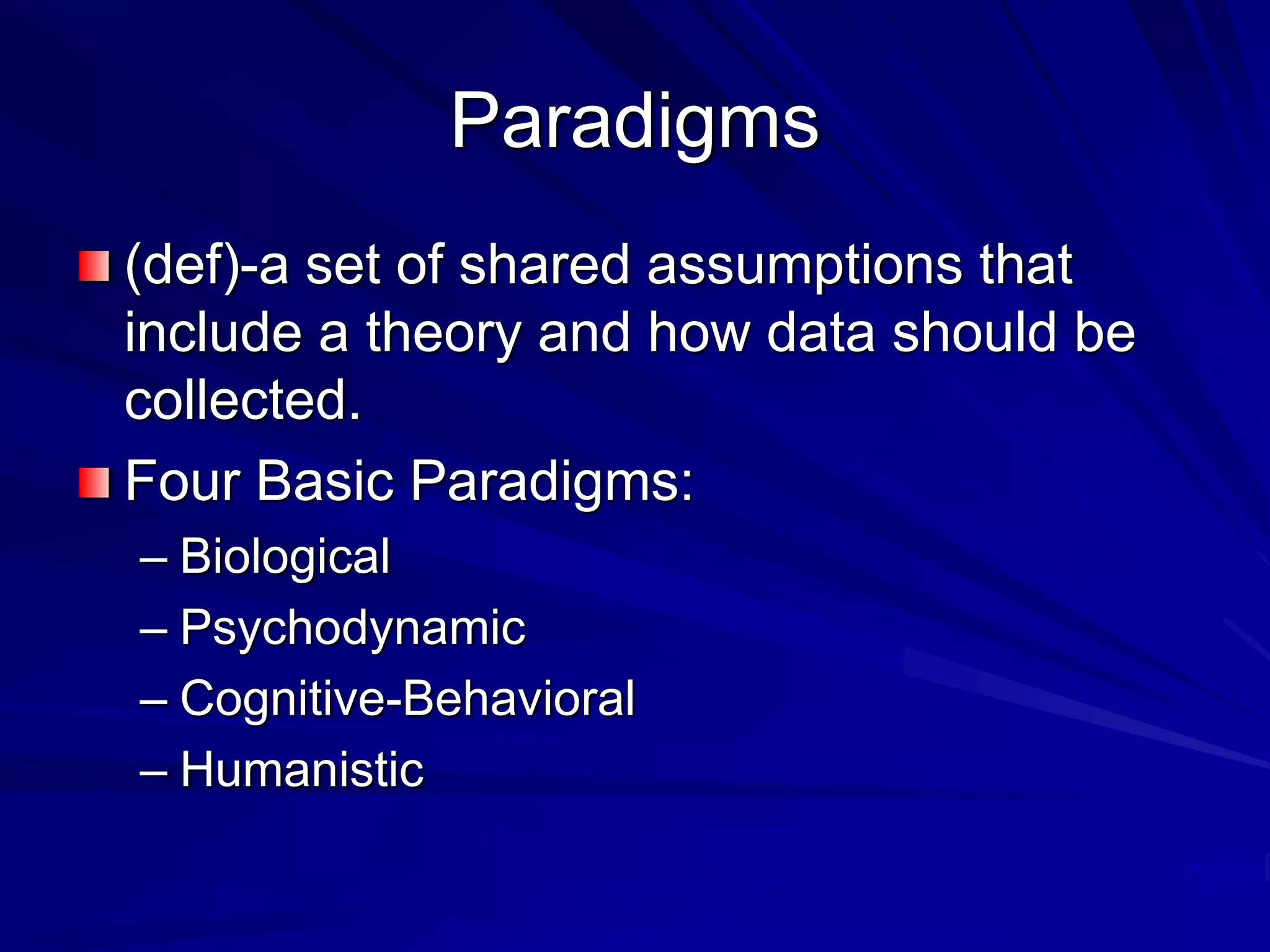 Paradigms

(def)-a set of shared assumptions that include a theory and how data should be collected.

Four Basic Paradigms:
– Biological
– Psychodynamic
– Cognitive-Behavioral
– Humanistic